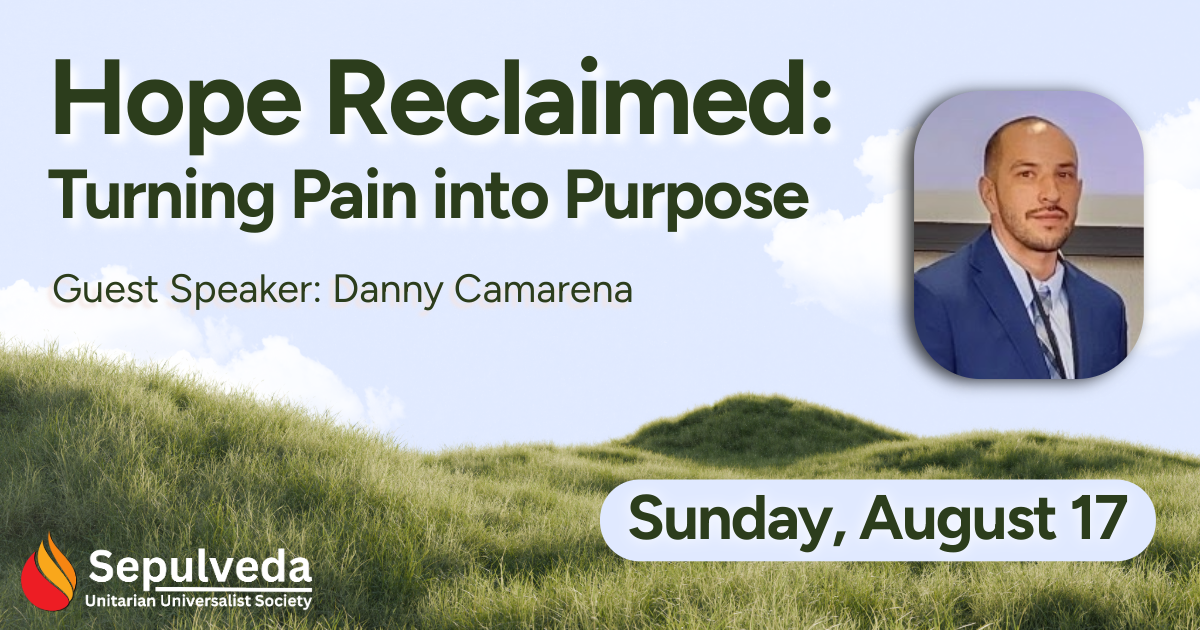 Hope Reclaimed:
Turning Pain into Purpose

Guest Speaker: Danny Camarena

Sunday, August 17

Sepulveda
Unitarian Universalist Society